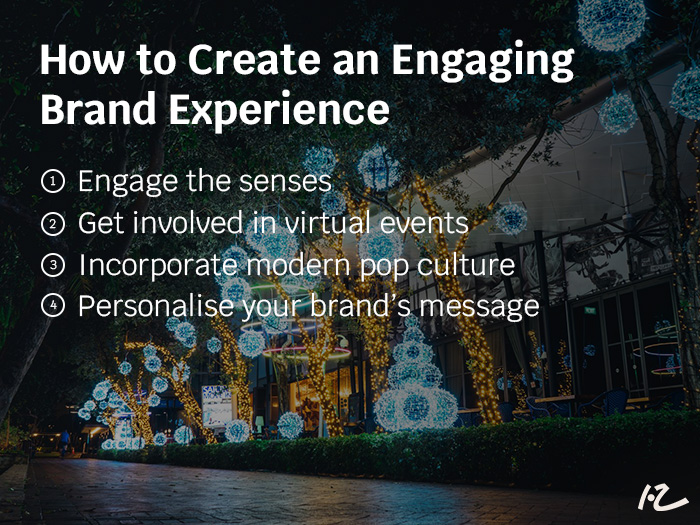 How to Create an Engaging Brand Experience

① Engage the senses
② Get involved in virtual events
③ Incorporate modern pop culture
④ Personalise your brand's message